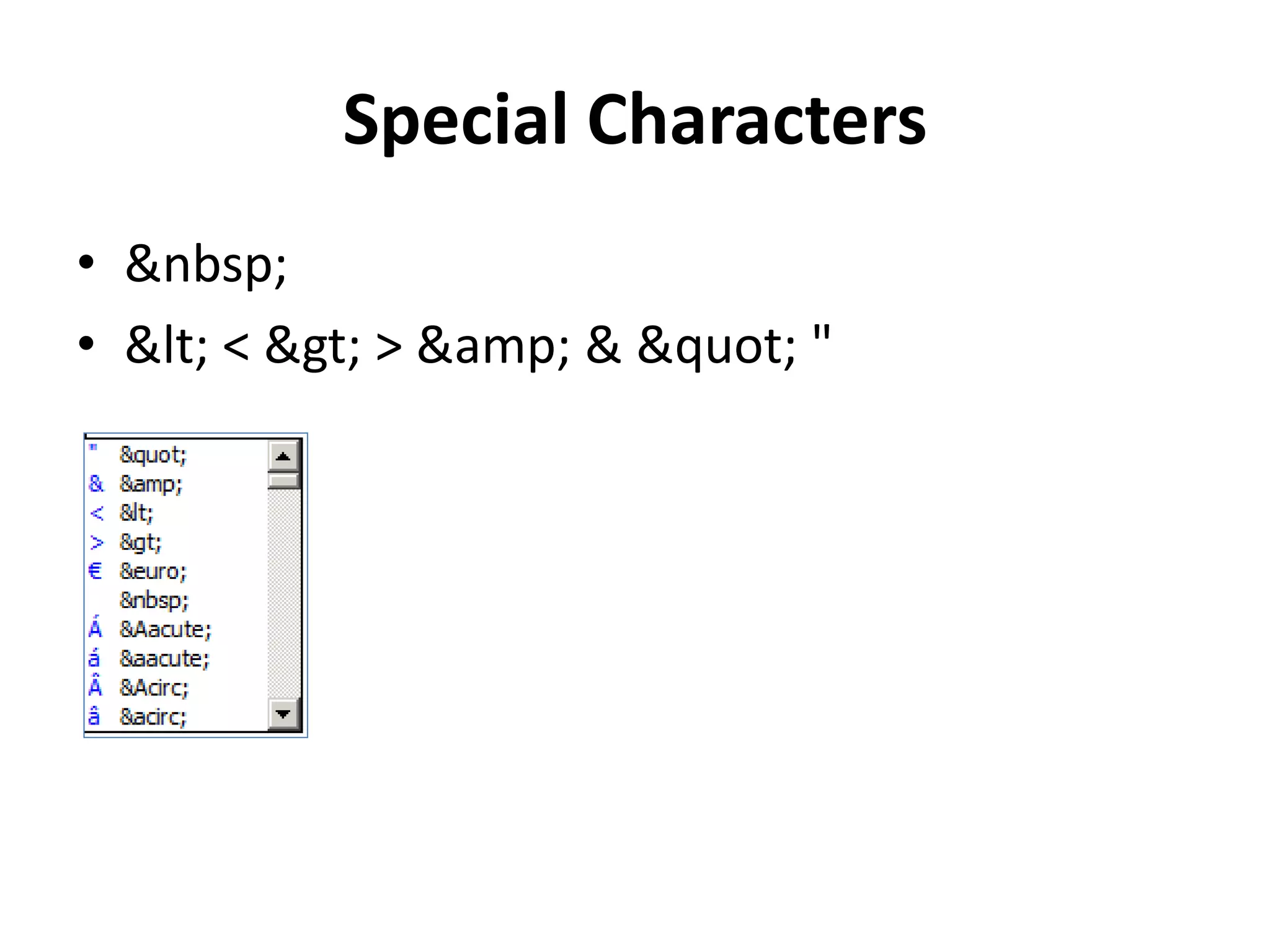 Special Characters

• &nbsp;
• &lt; < &gt; > &amp; & &quot; "

" &quot;
& &amp;
< &lt;
> &gt;
€ &euro;
&nbsp;
Á &Aacute;
á &aacute;
Â &Acirc;
â &acirc;